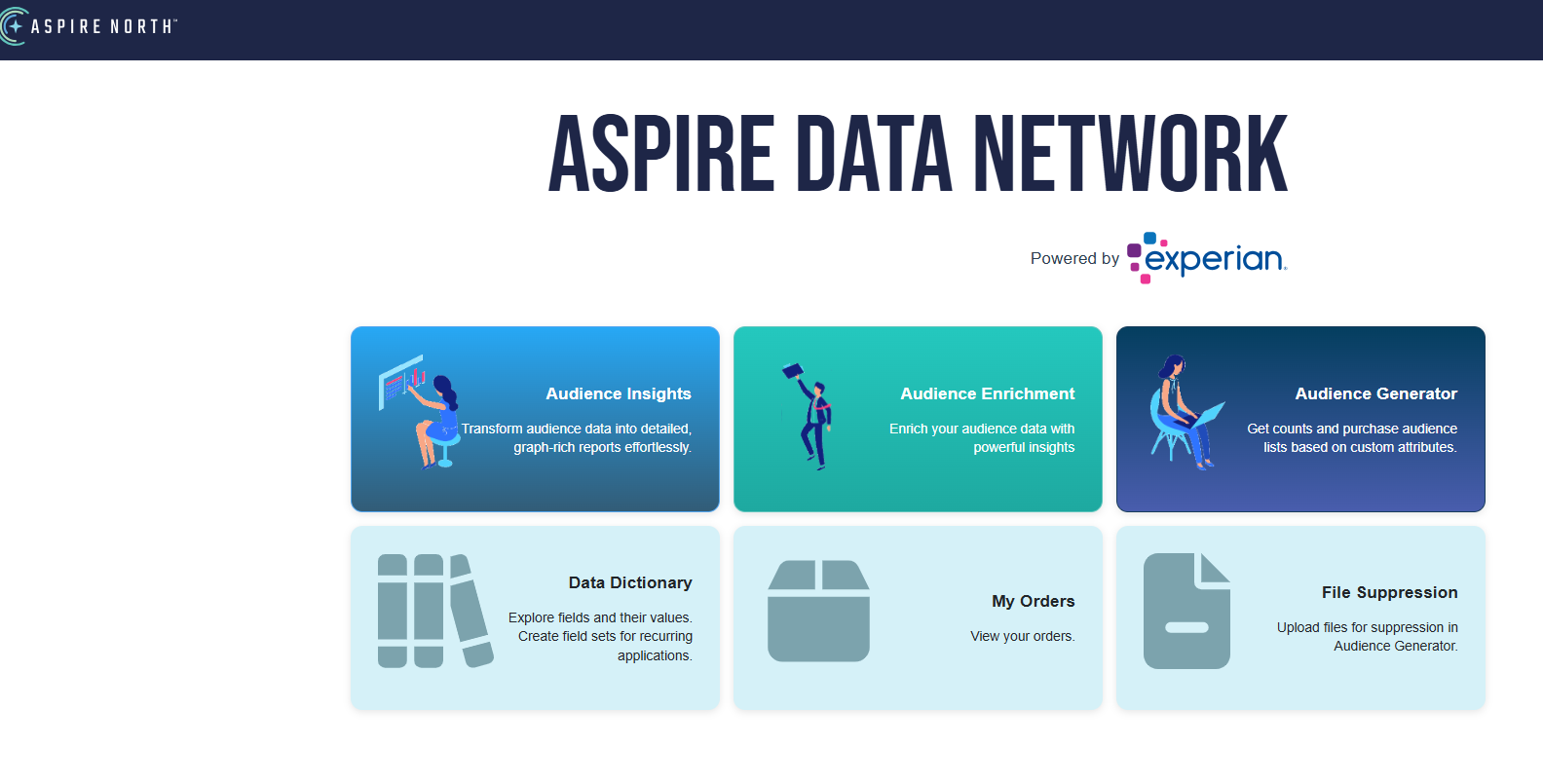 ASPIRE NORTH™

ASPIRE DATA NETWORK

Powered by experian.

Audience Insights

Transform audience data into detailed, graph-rich reports effortlessly.

Audience Enrichment

Enrich your audience data with powerful insights

Audience Generator

Get counts and purchase audience lists based on custom attributes.

Data Dictionary

Explore fields and their values. Create field sets for recurring applications.

My Orders

View your orders.

File Suppression

Upload files for suppression in Audience Generator.